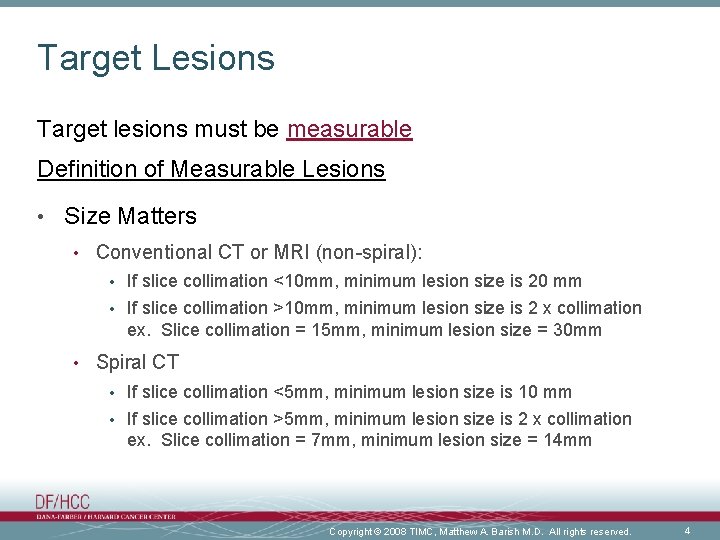 Target Lesions

Target lesions must be measurable

Definition of Measurable Lesions

• Size Matters
  • Conventional CT or MRI (non-spiral):
    • If slice collimation <10mm, minimum lesion size is 20 mm
    • If slice collimation >10mm, minimum lesion size is 2 x collimation ex. Slice collimation = 15mm, minimum lesion size = 30mm
  • Spiral CT
    • If slice collimation <5mm, minimum lesion size is 10 mm
    • If slice collimation >5mm, minimum lesion size is 2 x collimation ex. Slice collimation = 7mm, minimum lesion size = 14mm

DF/HCC
DANA-FARBER / HARVARD CANCER CENTER

Copyright © 2008 TIMC, Matthew A. Barish M.D. All rights reserved.

4